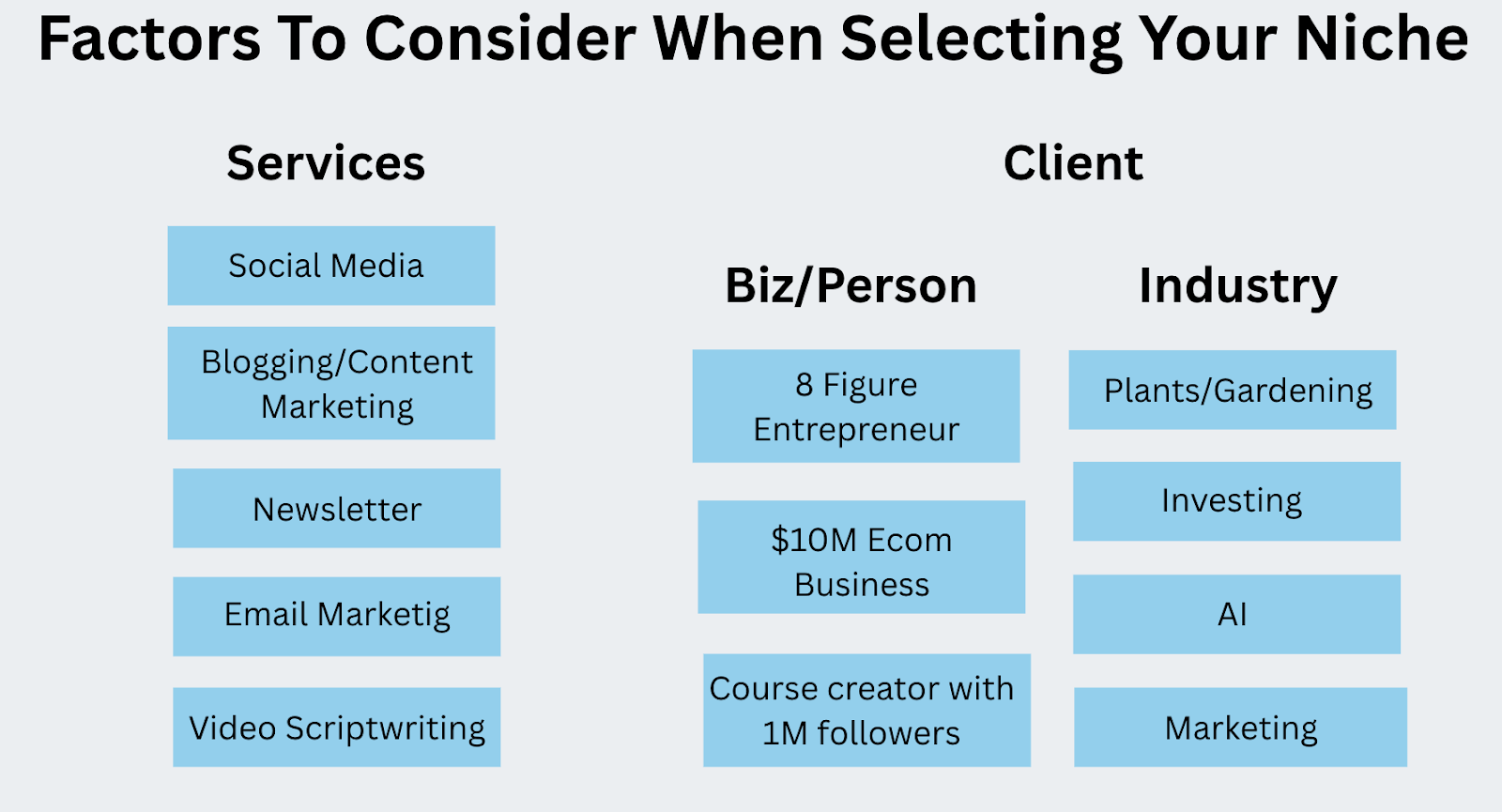 Factors To Consider When Selecting Your Niche

Services

Social Media

Blogging/Content Marketing

Newsletter

Email Marketig

Video Scriptwriting

Client

Biz/Person

8 Figure Entrepreneur

\$10M Ecom Business

Course creator with 1M followers

Industry

Plants/Gardening

Investing

AI

Marketing